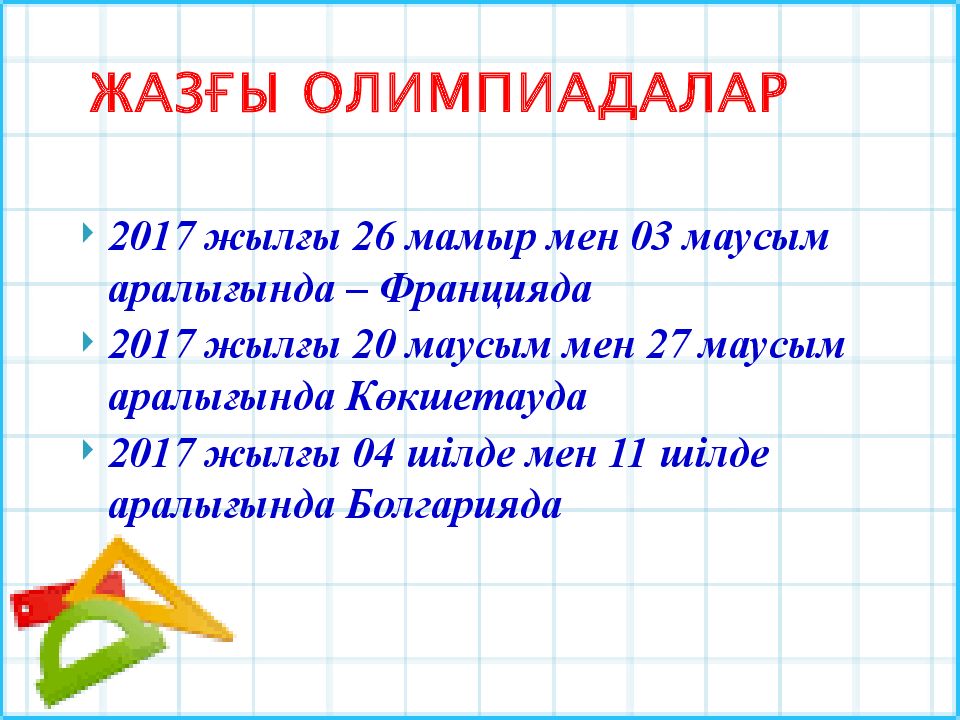 ЖАЗҒЫ ОЛИМПИАДАЛАР

2017 жылғы 26 мамыр мен 03 маусым аралығында – Францияда

2017 жылғы 20 маусым мен 27 маусым аралығында Көкшетауда

2017 жылғы 04 шілде мен 11 шілде аралығында Болгарияда